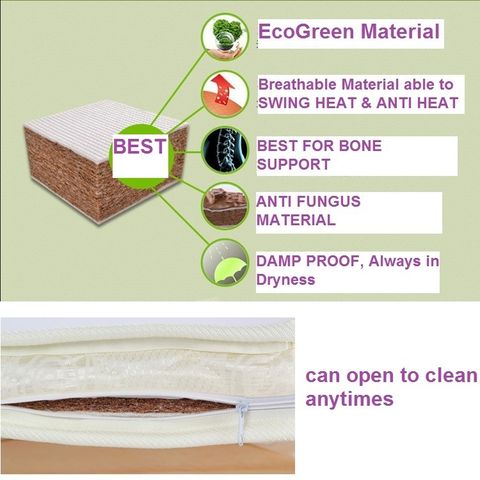 BEST

EcoGreen Material

Breathable Material able to SWING HEAT & ANTI HEAT

BEST FOR BONE SUPPORT

ANTI FUNGUS MATERIAL

DAMP PROOF, Always in Dryness

can open to clean anytimes